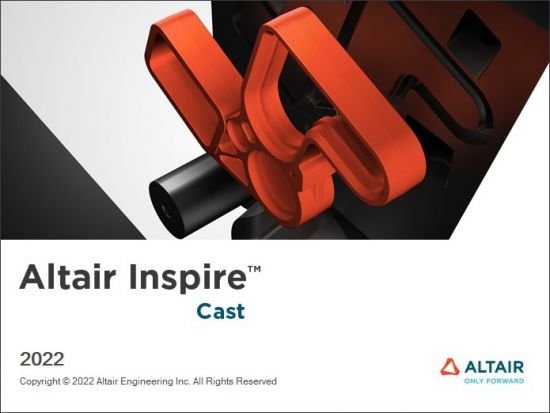 Altair Inspire™
Cast

2022

Copyright © 2022 Altair Engineering Inc. All Rights Reserved

ALTAIR
ONLY FORWARD